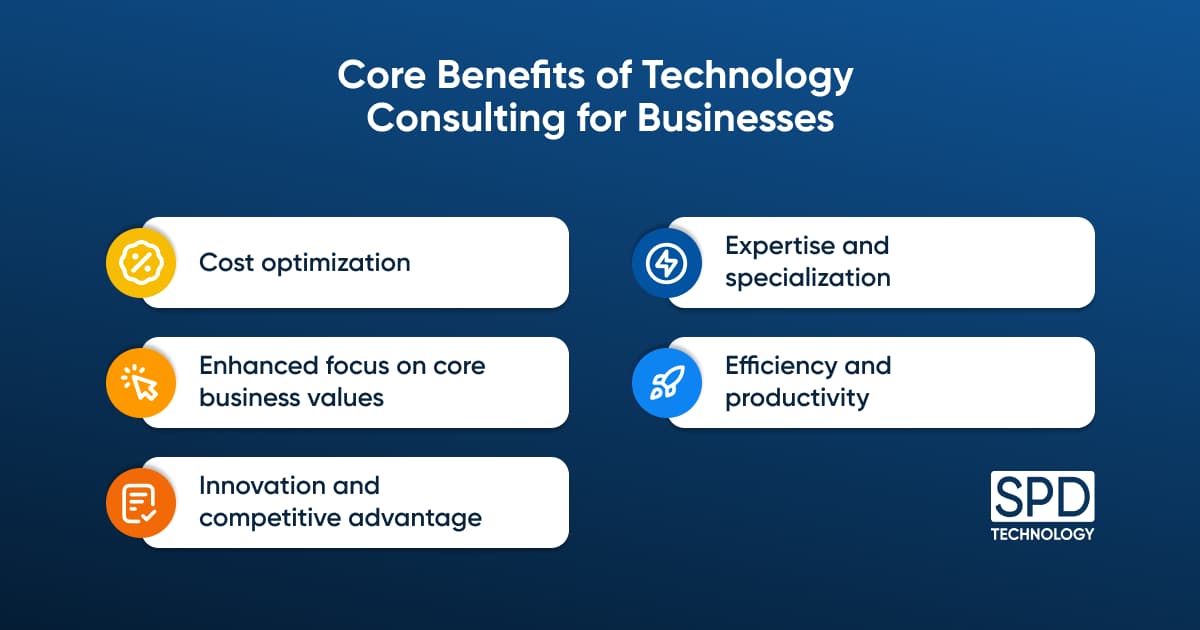 Core Benefits of Technology Consulting for Businesses

Cost optimization

Enhanced focus on core business values

Innovation and competitive advantage

Expertise and specialization

Efficiency and productivity

SPD TECHNOLOGY